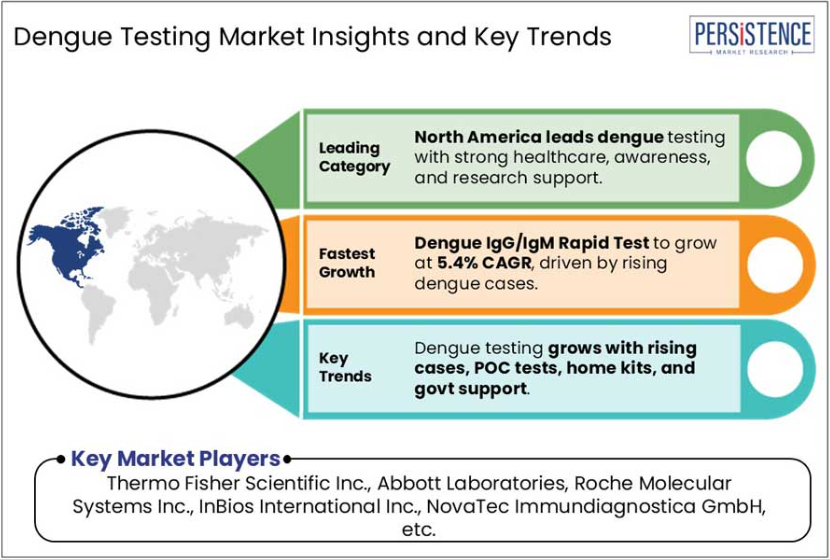 Dengue Testing Market Insights and Key Trends

PERSISTENCE
MARKET RESEARCH

Leading Category

North America leads dengue testing with strong healthcare, awareness, and research support.

Fastest Growth

Dengue IgG/IgM Rapid Test to grow at 5.4% CAGR, driven by rising dengue cases.

Key Trends

Dengue testing grows with rising cases, POC tests, home kits, and govt support.

Key Market Players

Thermo Fisher Scientific Inc., Abbott Laboratories, Roche Molecular Systems Inc., InBios International Inc., NovaTec Immundiagnostica GmbH, etc.